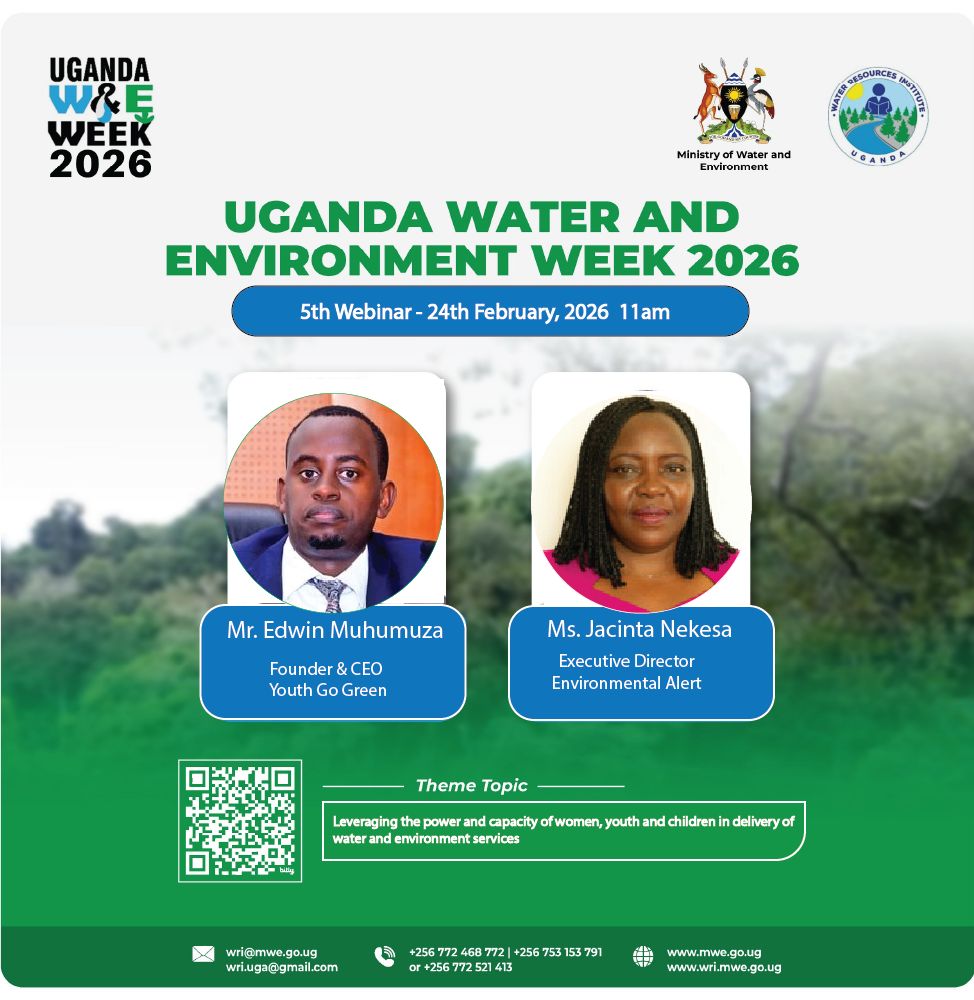 UGANDA W&E WEEK 2026

Ministry of Water and Environment

WATER RESOURCES INSTITUTE UGANDA

UGANDA WATER AND ENVIRONMENT WEEK 2026

5th Webinar - 24th February, 2026 11am

Mr. Edwin Muhumuza
Founder & CEO
Youth Go Green

Ms. Jacinta Nekesa
Executive Director
Environmental Alert

bitly

Theme Topic

Leveraging the power and capacity of women, youth and children in delivery of water and environment services

wri@mwe.go.ug
wri.uga@gmail.com

+256 772 468 772 | +256 753 153 791
or +256 772 521 413

www.mwe.go.ug
www.wri.mwe.go.ug